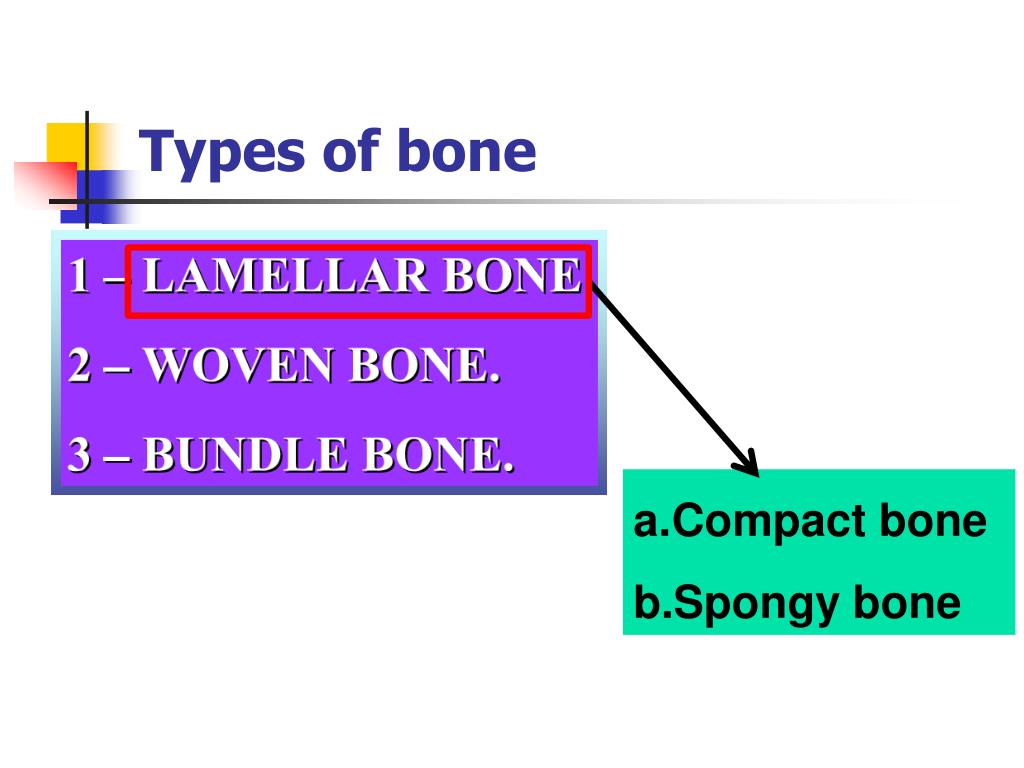 Types of bone

1 – LAMELLAR BONE

2 – WOVEN BONE.

3 – BUNDLE BONE.

a.Compact bone

b.Spongy bone